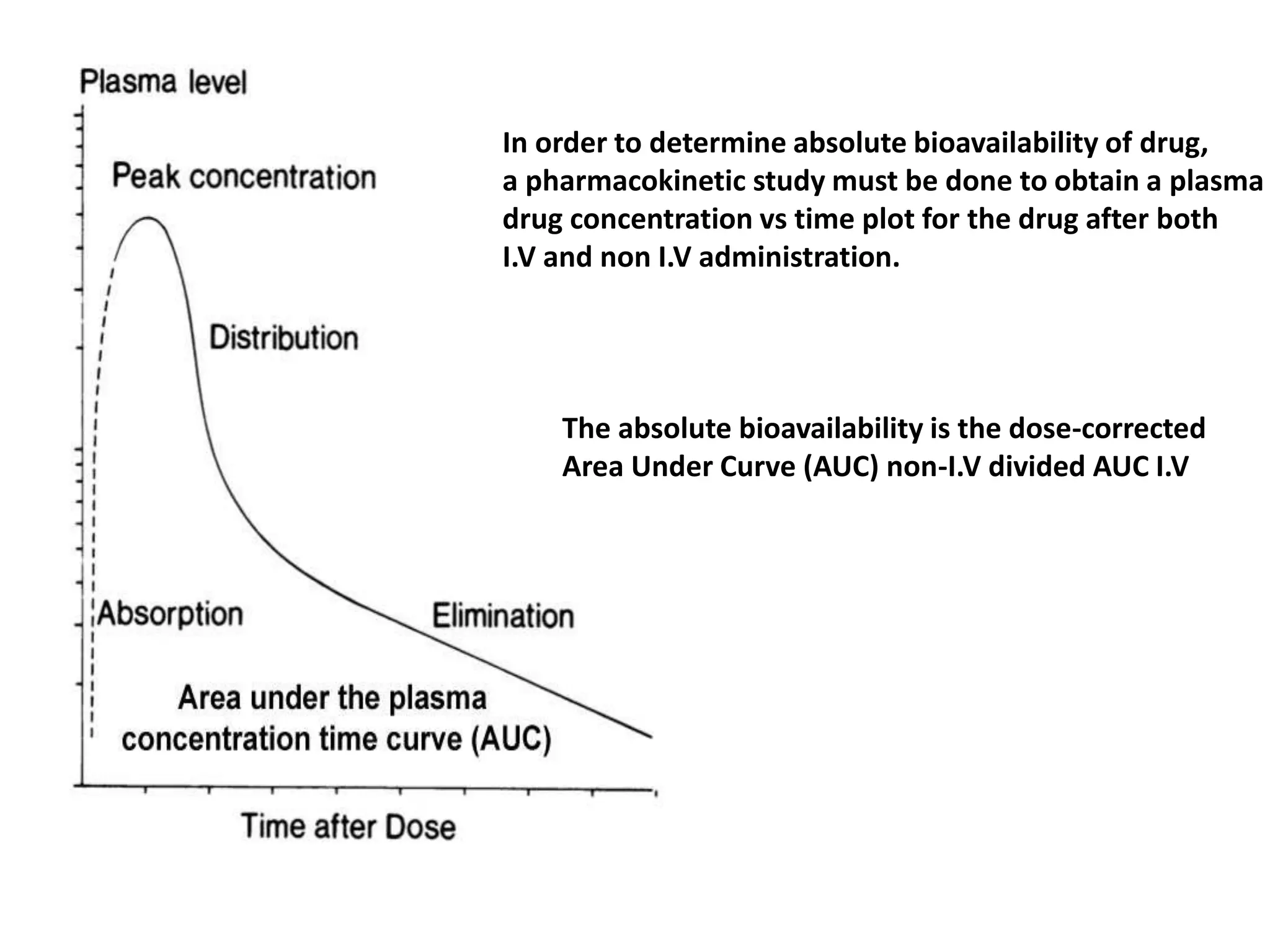 Plasma level

Peak concentration

Distribution

Absorption

Elimination

Area under the plasma concentration time curve (AUC)

Time after Dose

In order to determine absolute bioavailability of drug, a pharmacokinetic study must be done to obtain a plasma drug concentration vs time plot for the drug after both I.V and non I.V administration.

The absolute bioavailability is the dose-corrected Area Under Curve (AUC) non-I.V divided AUC I.V